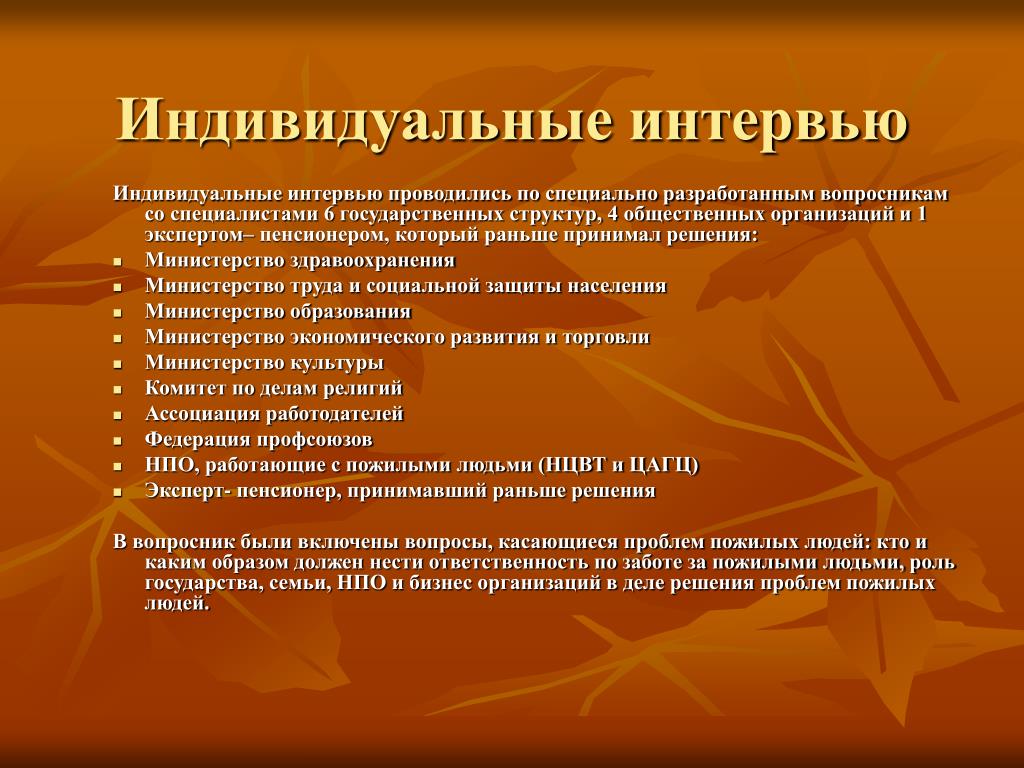 Индивидуальные интервью

Индивидуальные интервью проводились по специально разработанным вопросникам со специалистами 6 государственных структур, 4 общественных организаций и 1 экспертом– пенсионером, который раньше принимал решения:

- Министерство здравоохранения
- Министерство труда и социальной защиты населения
- Министерство образования
- Министерство экономического развития и торговли
- Министерство культуры
- Комитет по делам религий
- Ассоциация работодателей
- Федерация профсоюзов
- НПО, работающие с пожилыми людьми (НЦВТ и ЦАГЦ)
- Эксперт- пенсионер, принимавший раньше решения

В вопросник были включены вопросы, касающиеся проблем пожилых людей: кто и каким образом должен нести ответственность по заботе за пожилыми людьми, роль государства, семьи, НПО и бизнес организаций в деле решения проблем пожилых людей.